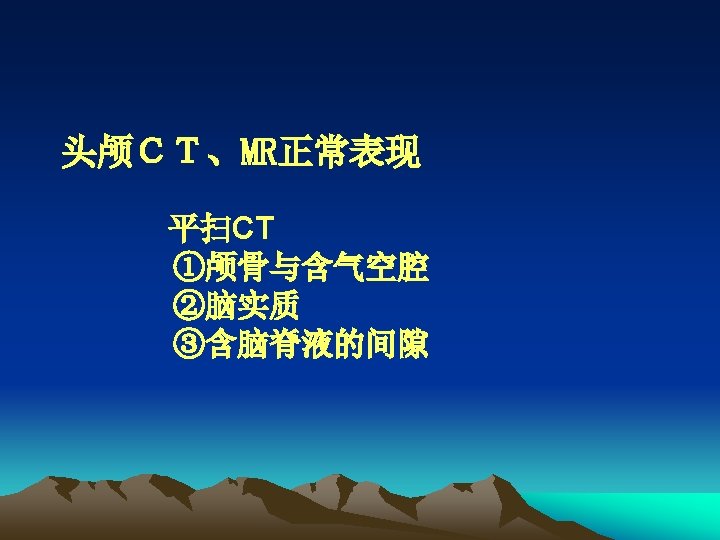 头颅CT、MR正常表现

平扫CT
①颅骨与含气空腔
②脑实质
③含脑脊液的间隙